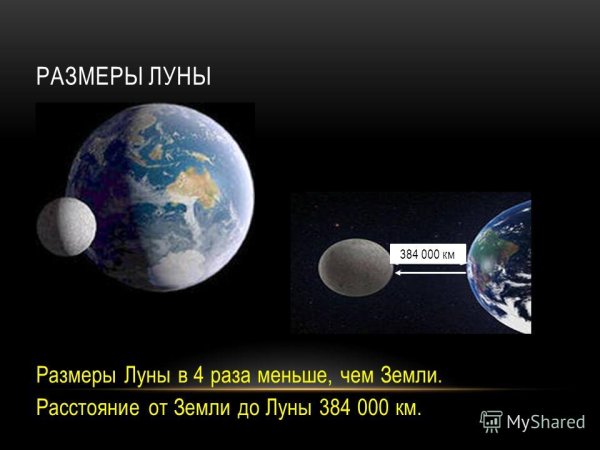 РАЗМЕРЫ ЛУНЫ

384 000 км

Размеры Луны в 4 раза меньше, чем Земли.
Расстояние от Земли до Луны 384 000 км.

MyShared